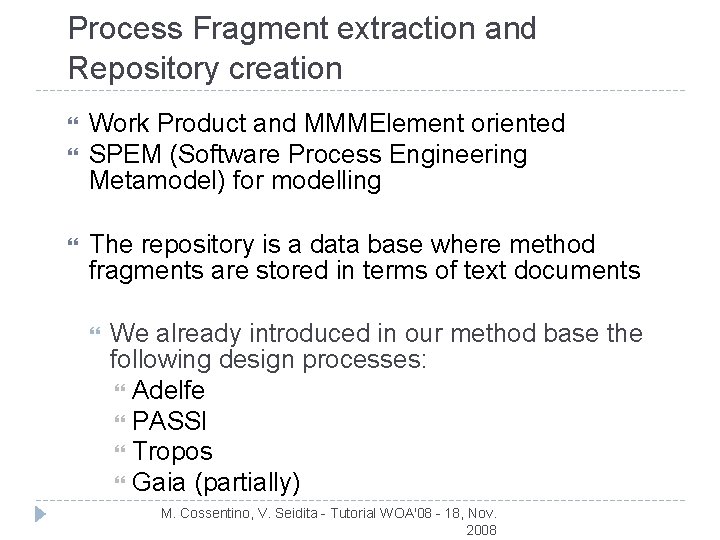 Process Fragment extraction and Repository creation

Work Product and MMMElement oriented

SPEM (Software Process Engineering Metamodel) for modelling

The repository is a data base where method fragments are stored in terms of text documents

We already introduced in our method base the following design processes:

Adelfe

PASSI

Tropos

Gaia (partially)

M. Cossentino, V. Seidita - Tutorial WOA'08 - 18, Nov. 2008